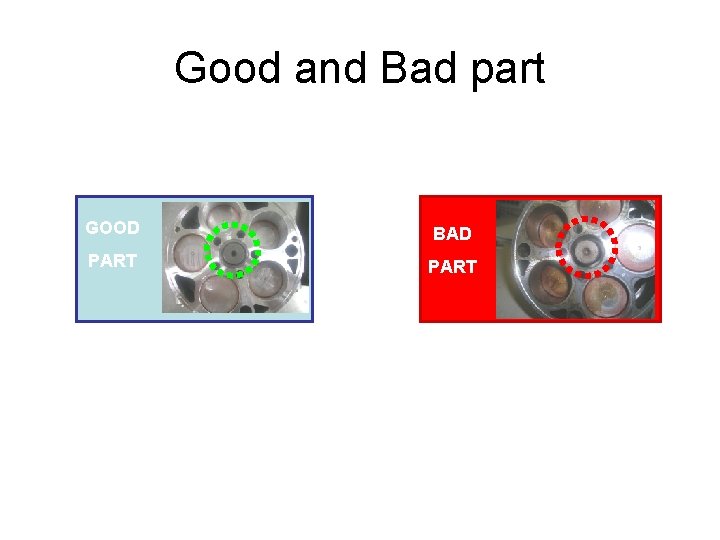 Good and Bad part

GOOD PART

BAD PART